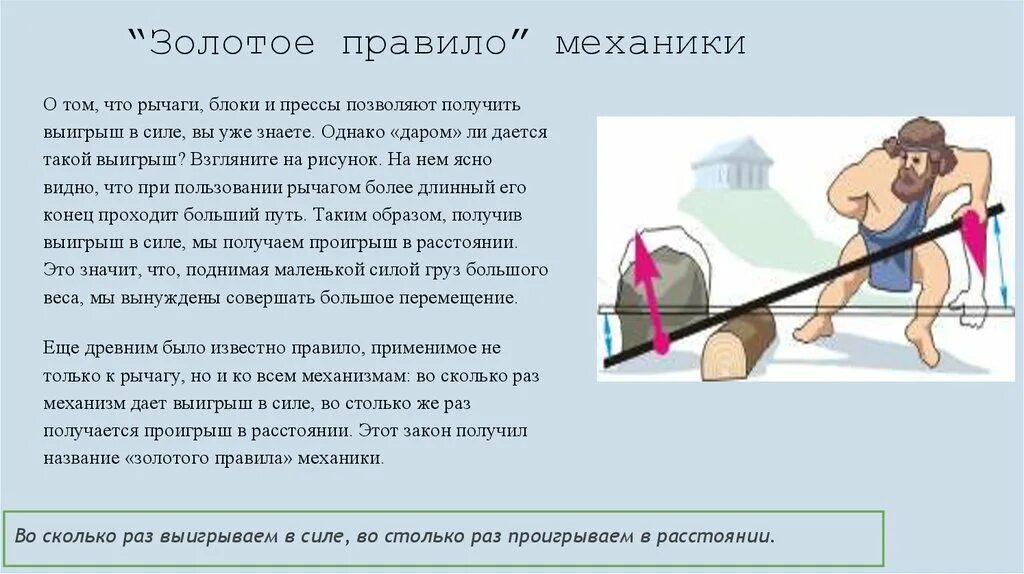 “Золотое правило” механики

О том, что рычаги, блоки и прессы позволяют получить выигрыш в силе, вы уже знаете. Однако «даром» ли дается такой выигрыш? Взгляните на рисунок. На нем ясно видно, что при пользовании рычагом более длинный его конец проходит больший путь. Таким образом, получив выигрыш в силе, мы получаем проигрыш в расстоянии. Это значит, что, поднимая маленькой силой груз большого веса, мы вынуждены совершать большое перемещение.

Еще древним было известно правило, применимое не только к рычагу, но и ко всем механизмам: во сколько раз механизм дает выигрыш в силе, во столько же раз получается проигрыш в расстоянии. Этот закон получил название «золотого правила» механики.

Во сколько раз выигрываем в силе, во столько раз проигрываем в расстоянии.